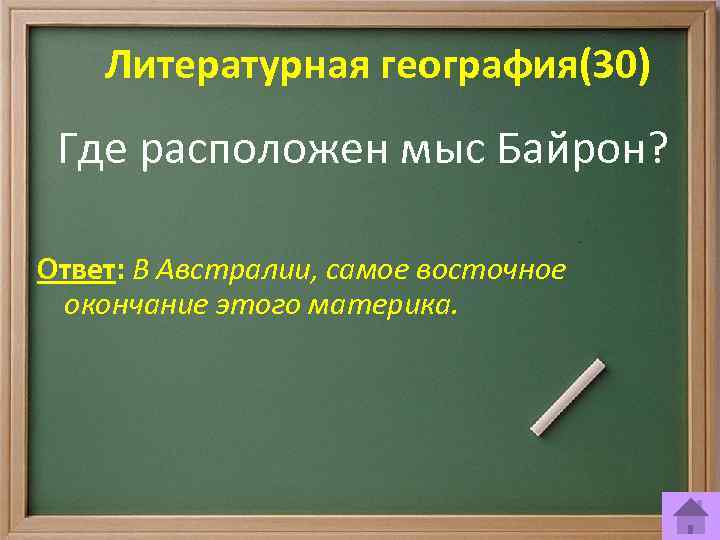 Литературная география(30)

Где расположен мыс Байрон?

Ответ: В Австралии, самое восточное окончание этого материка.